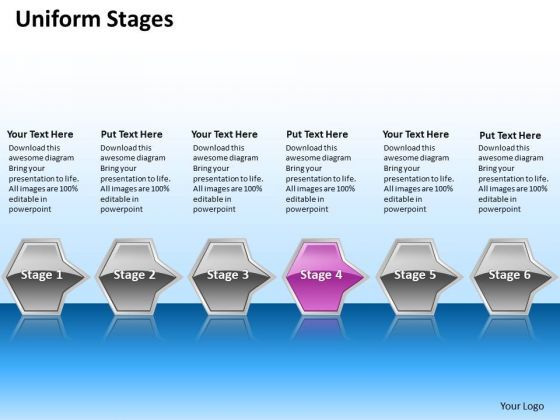 Uniform Stages

Your Text Here
Download this awesome diagram Bring your presentation to life. All images are 100% editable in powerpoint

Put Text Here
Download this awesome diagram Bring your presentation to life. All images are 100% editable in powerpoint

Your Text Here
Download this awesome diagram Bring your presentation to life. All images are 100% editable in powerpoint

Put Text Here
Download this awesome diagram Bring your presentation to life. All images are 100% editable in powerpoint

Your Text Here
Download this awesome diagram Bring your presentation to life. All images are 100% editable in powerpoint

Put Text Here
Download this awesome diagram Bring your presentation to life. All images are 100% editable in powerpoint

Stage 1

Stage 2

Stage 3

Stage 4

Stage 5

Stage 6

Your Logo